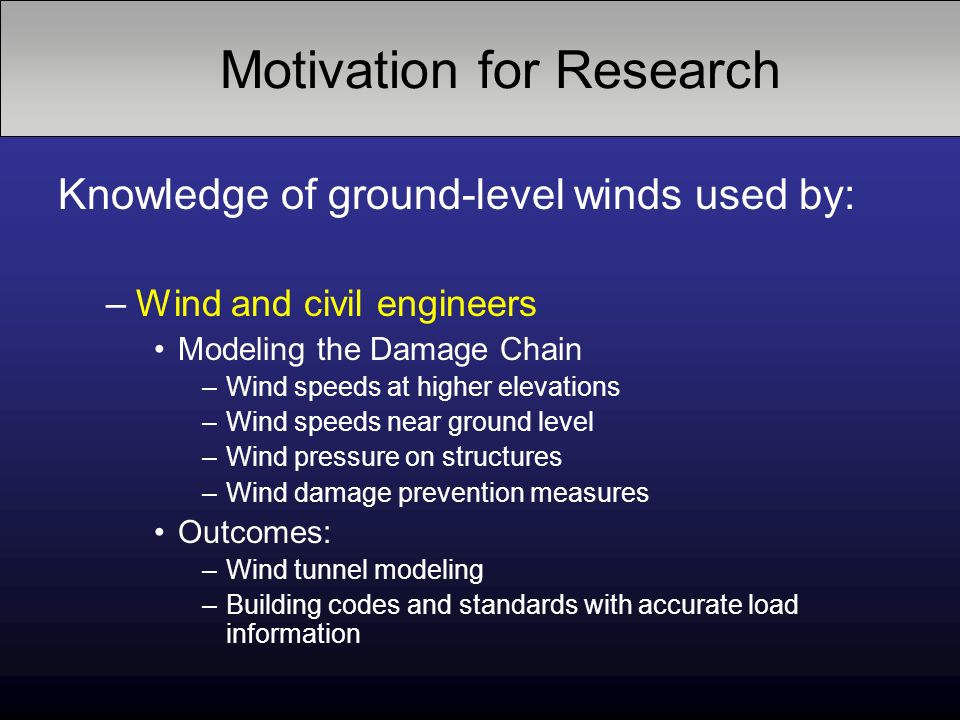 Motivation for Research

Knowledge of ground-level winds used by:

– Wind and civil engineers
• Modeling the Damage Chain
– Wind speeds at higher elevations
– Wind speeds near ground level
– Wind pressure on structures
– Wind damage prevention measures
• Outcomes:
– Wind tunnel modeling
– Building codes and standards with accurate load information